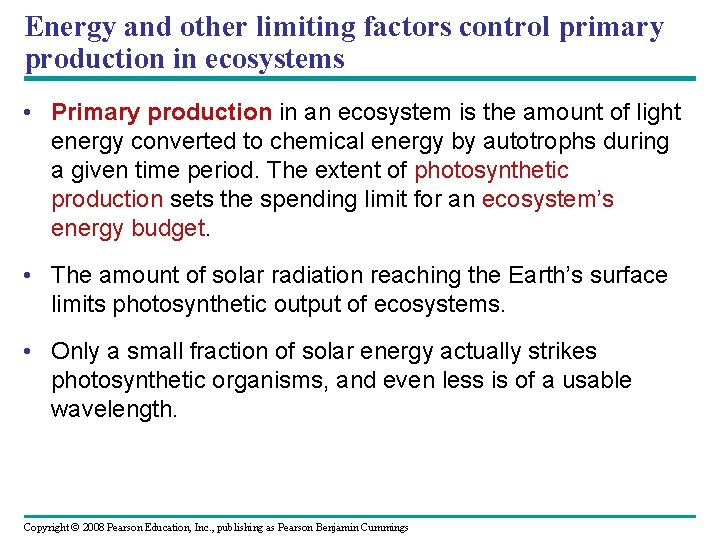 Energy and other limiting factors control primary production in ecosystems

• Primary production in an ecosystem is the amount of light energy converted to chemical energy by autotrophs during a given time period. The extent of photosynthetic production sets the spending limit for an ecosystem's energy budget.

• The amount of solar radiation reaching the Earth's surface limits photosynthetic output of ecosystems.

• Only a small fraction of solar energy actually strikes photosynthetic organisms, and even less is of a usable wavelength.

Copyright © 2008 Pearson Education, Inc., publishing as Pearson Benjamin Cummings